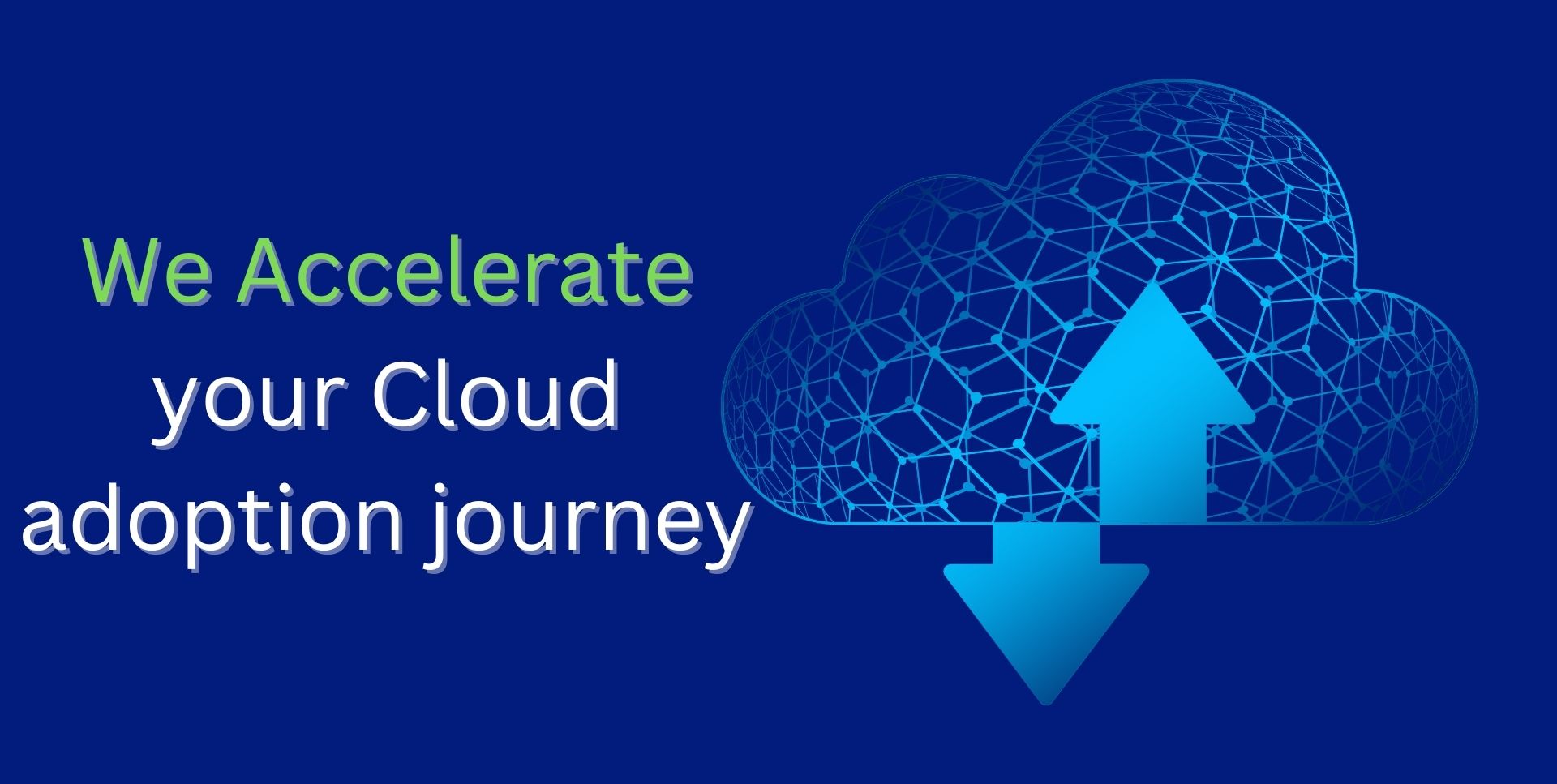 We Accelerate your Cloud adoption journey